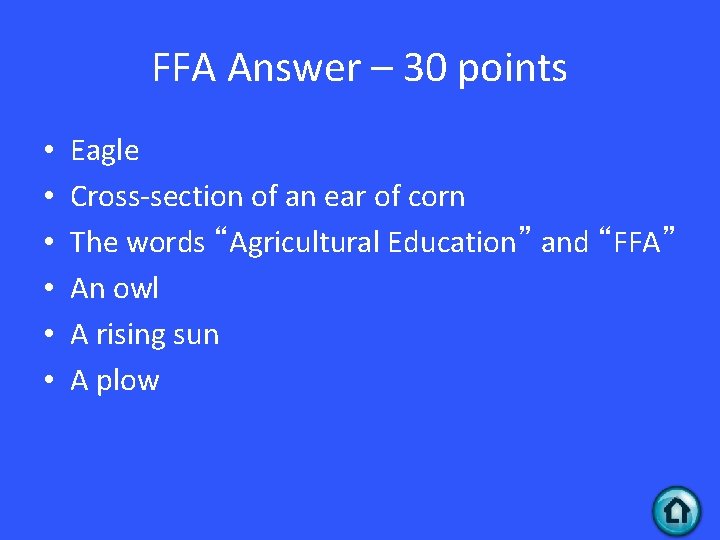 FFA Answer – 30 points

• Eagle
• Cross-section of an ear of corn
• The words “Agricultural Education” and “FFA”
• An owl
• A rising sun
• A plow